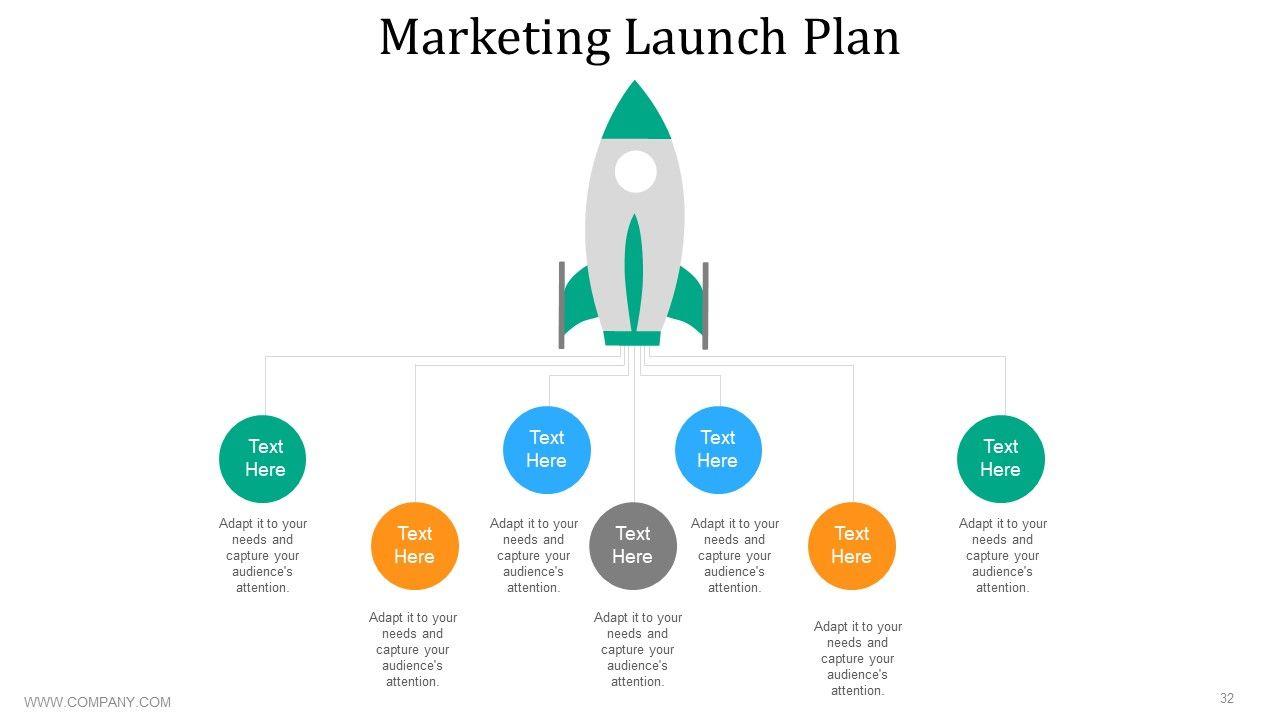 Marketing Launch Plan

Text Here

Adapt it to your needs and capture your audience's attention.

Text Here

Adapt it to your needs and capture your audience's attention.

Text Here

Adapt it to your needs and capture your audience's attention.

Text Here

Adapt it to your needs and capture your audience's attention.

Text Here

Adapt it to your needs and capture your audience's attention.

Text Here

Adapt it to your needs and capture your audience's attention.

Text Here

Adapt it to your needs and capture your audience's attention.

WWW.COMPANY.COM

32